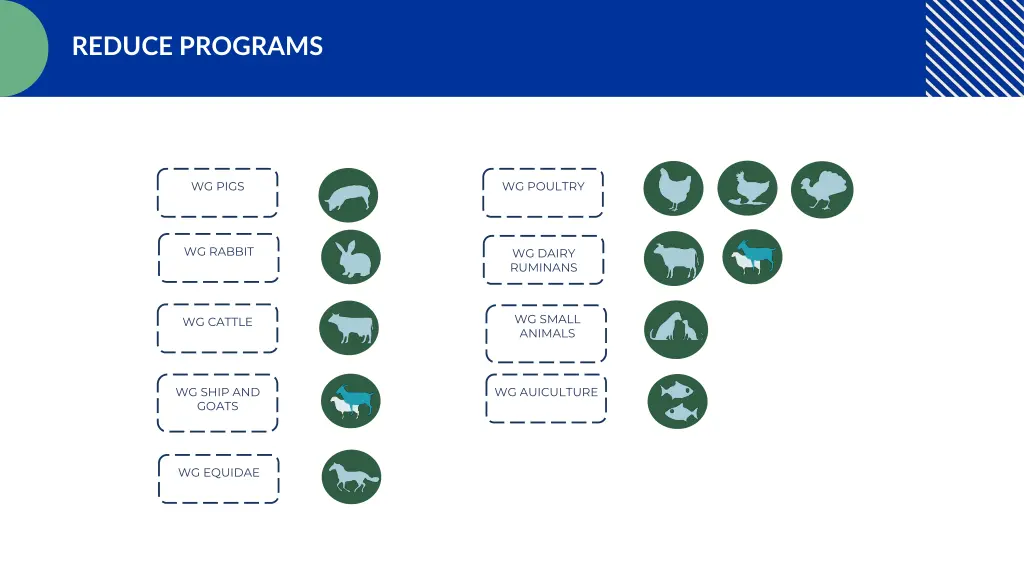 REDUCE PROGRAMS

WG PIGS

WG RABBIT

WG CATTLE

WG SHIP AND GOATS

WG EQUIDAE

WG POULTRY

WG DAIRY RUMINANS

WG SMALL ANIMALS

WG AUICULTURE